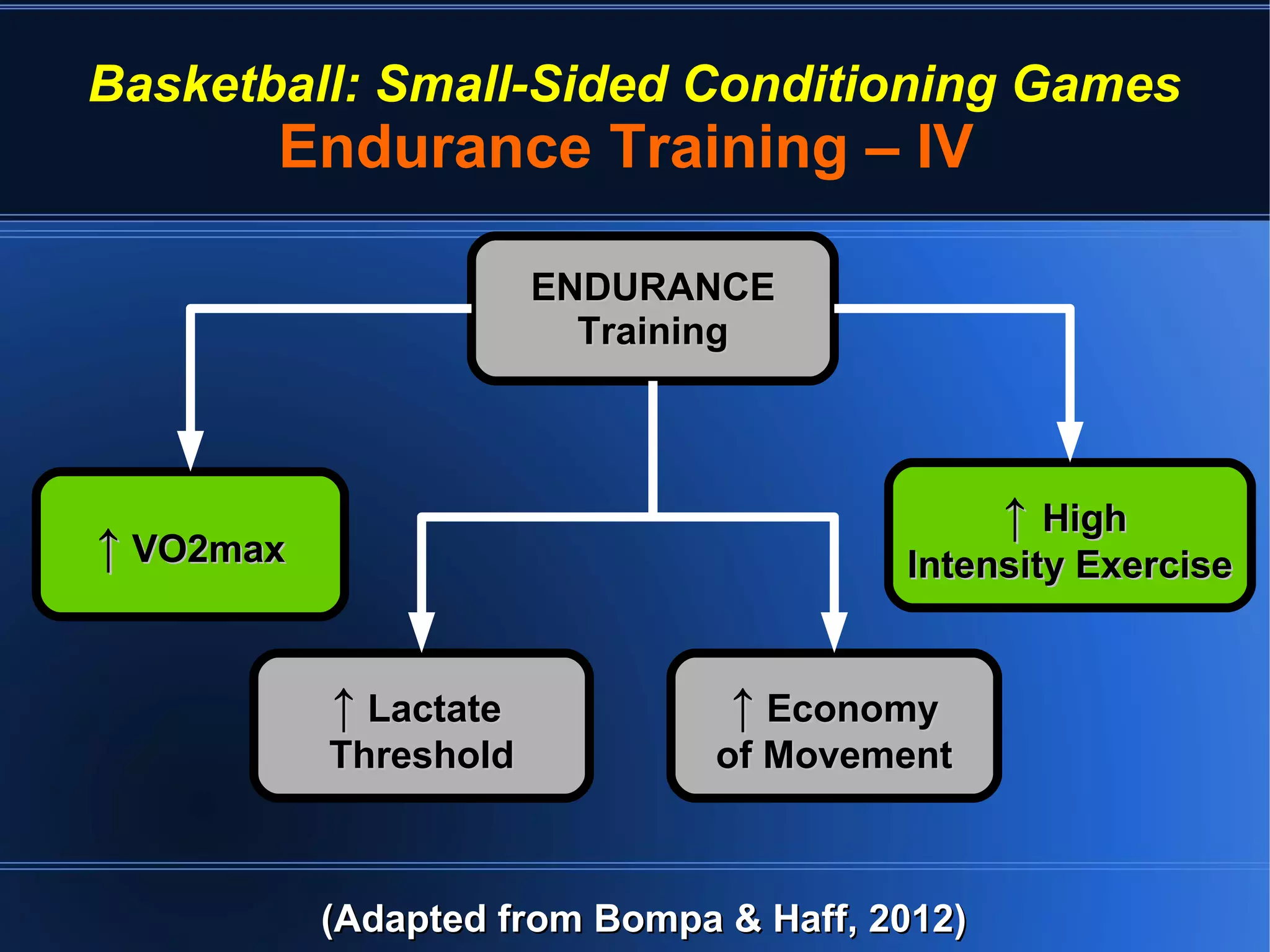 Basketball: Small-Sided Conditioning Games
Endurance Training – IV

ENDURANCE Training

↑ VO2max

↑ High Intensity Exercise

↑ Lactate Threshold

↑ Economy of Movement

(Adapted from Bompa & Haff, 2012)